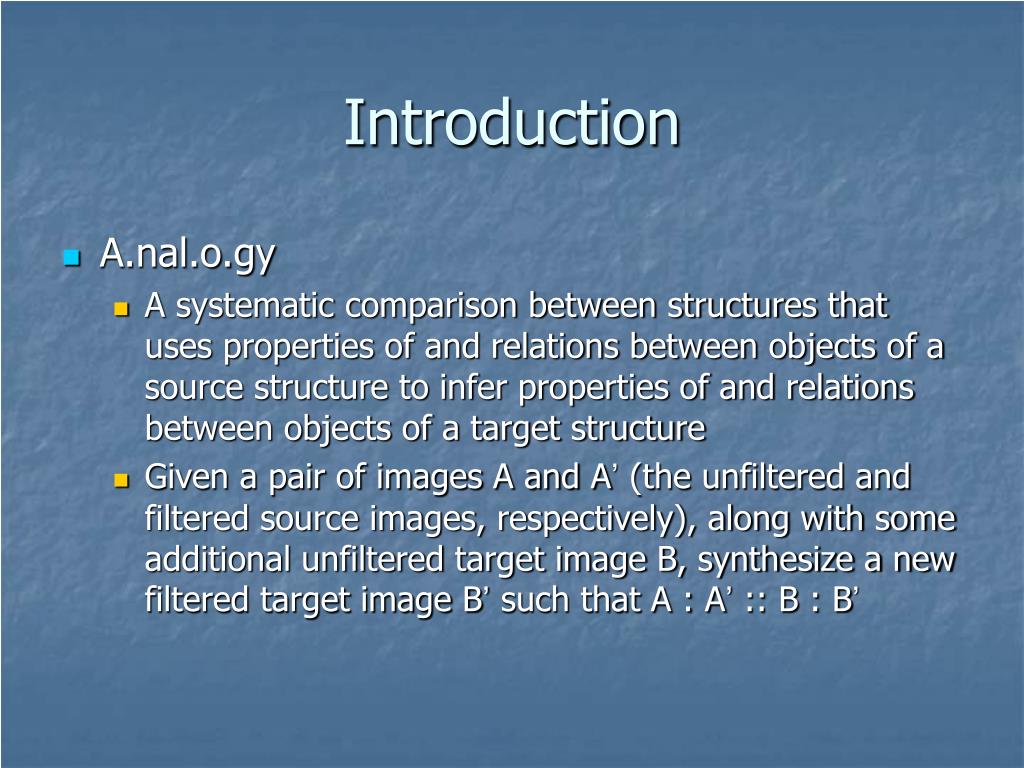 Introduction

A.nal.o.gy

A systematic comparison between structures that uses properties of and relations between objects of a source structure to infer properties of and relations between objects of a target structure

Given a pair of images A and A’ (the unfiltered and filtered source images, respectively), along with some additional unfiltered target image B, synthesize a new filtered target image B’ such that A : A’ :: B : B’